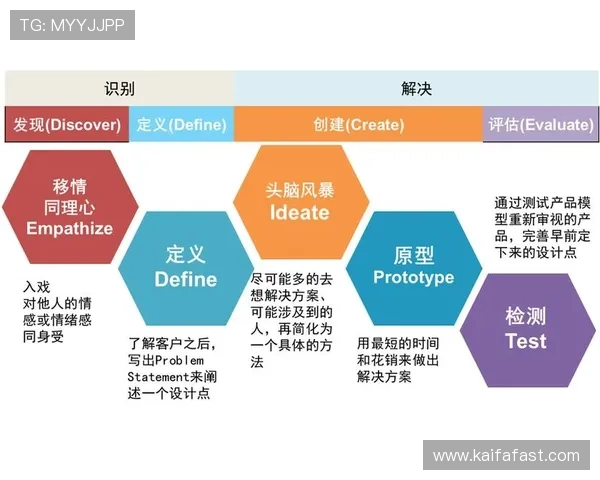 TG: MYYJJPP

识别

解决

发现(Discover)

定义(Define)

创建(Create)

评估(Evaluate)

移情
同理心
Empathize

入戏
对他人的情感或情绪感同身受

定义
Define

了解客户之后，写出Problem Statement来阐述一个设计点

头脑风暴
Ideate

尽可能多的去想解决方案、可能涉及到的人，再简化为一个具体的方法

原型
Prototype

用最短的时间和花销来做出解决方案

通过测试产品模型重新审视的产品，完善早前定下来的设计点

检测
Test

www.kaifafast.com